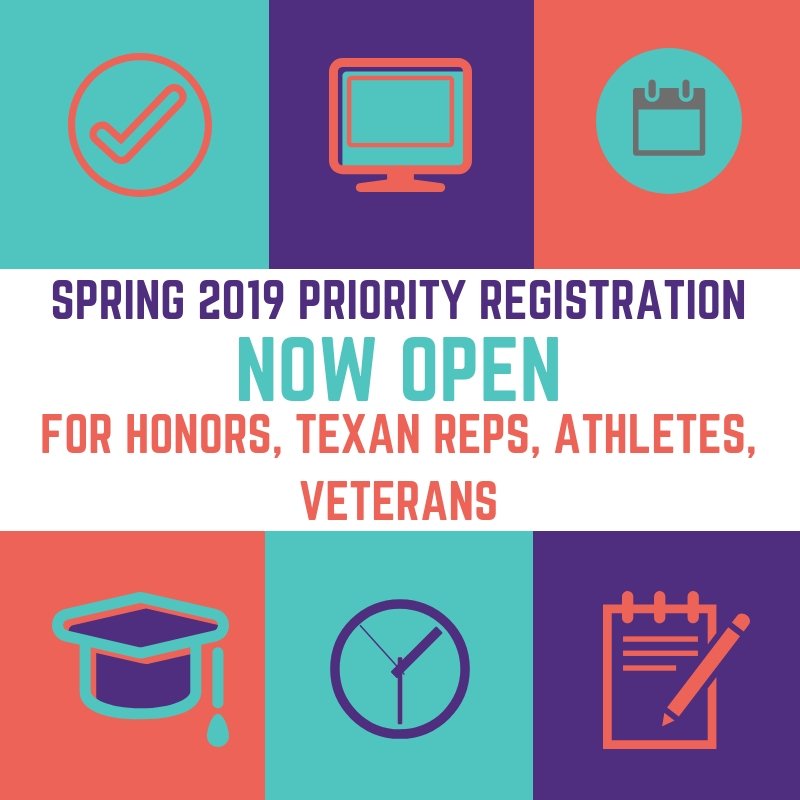 SPRING 2019 PRIORITY REGISTRATION
NOW OPEN
FOR HONORS, TEXAN REPS, ATHLETES, VETERANS